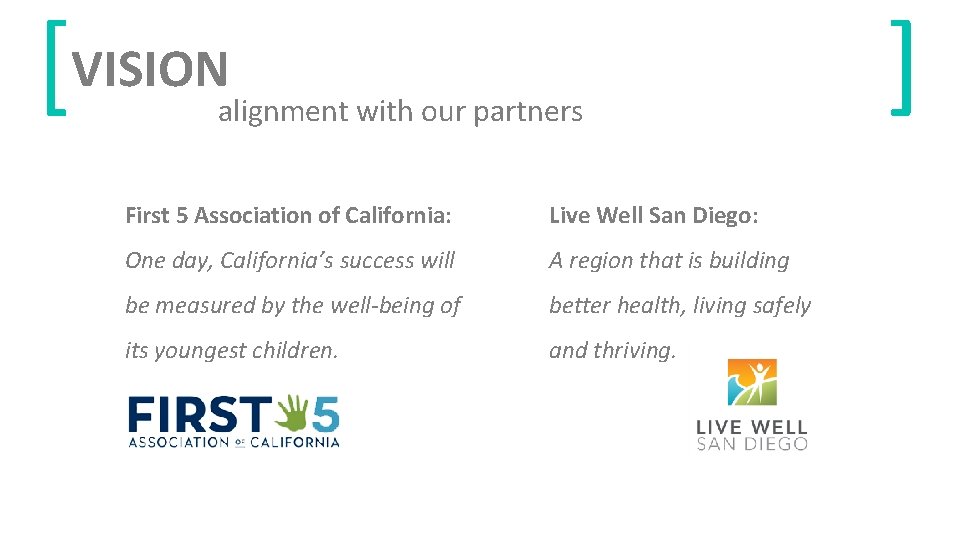 VISION
alignment with our partners

First 5 Association of California:

One day, California's success will be measured by the well-being of its youngest children.

FIRST 5
ASSOCIATION OF CALIFORNIA

Live Well San Diego:

A region that is building better health, living safely and thriving.

LIVE WELL
SAN DIEGO